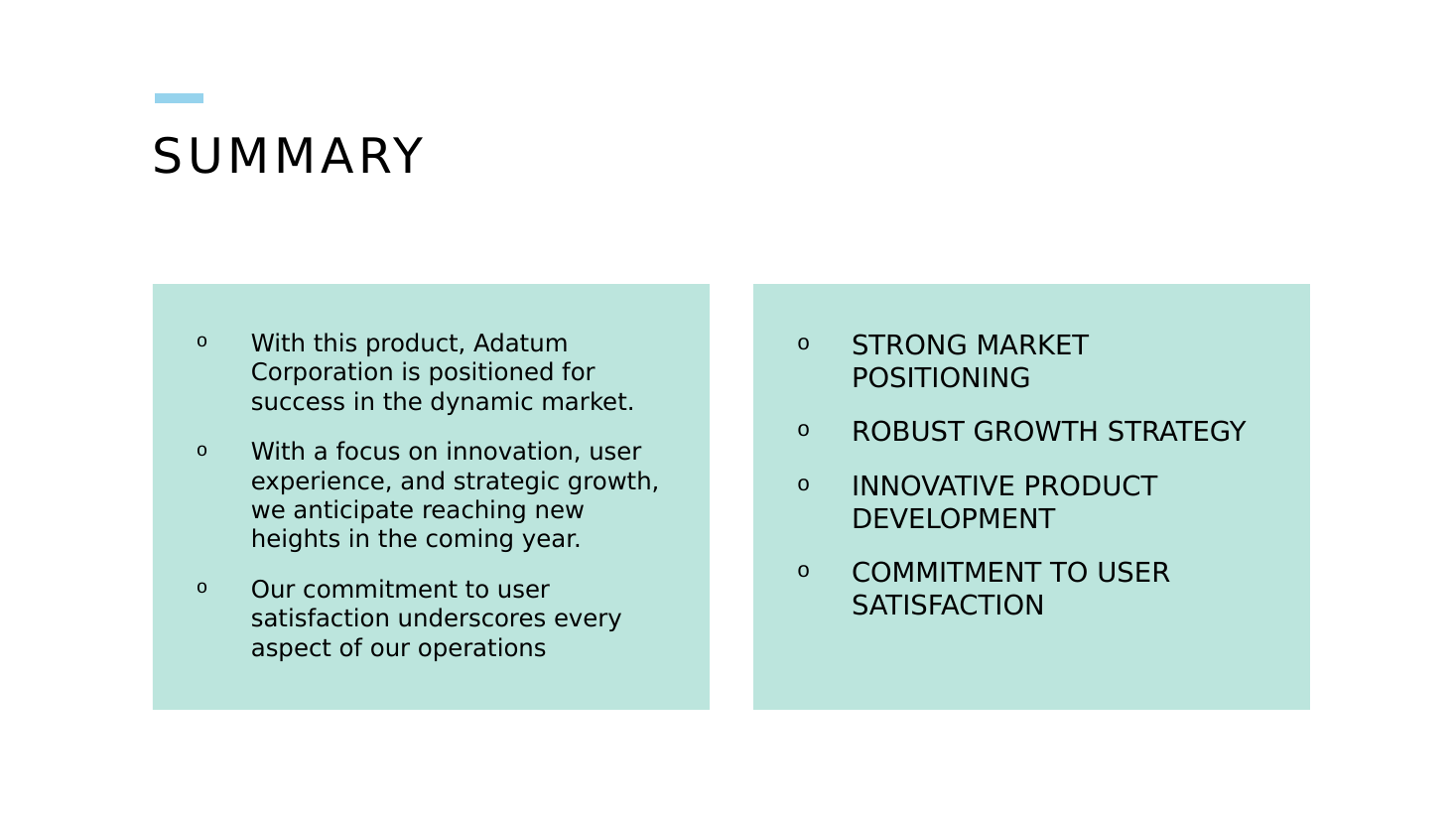 SUMMARY

o With this product, Adatum Corporation is positioned for success in the dynamic market.

o With a focus on innovation, user experience, and strategic growth, we anticipate reaching new heights in the coming year.

o Our commitment to user satisfaction underscores every aspect of our operations

o STRONG MARKET POSITIONING

o ROBUST GROWTH STRATEGY

o INNOVATIVE PRODUCT DEVELOPMENT

o COMMITMENT TO USER SATISFACTION